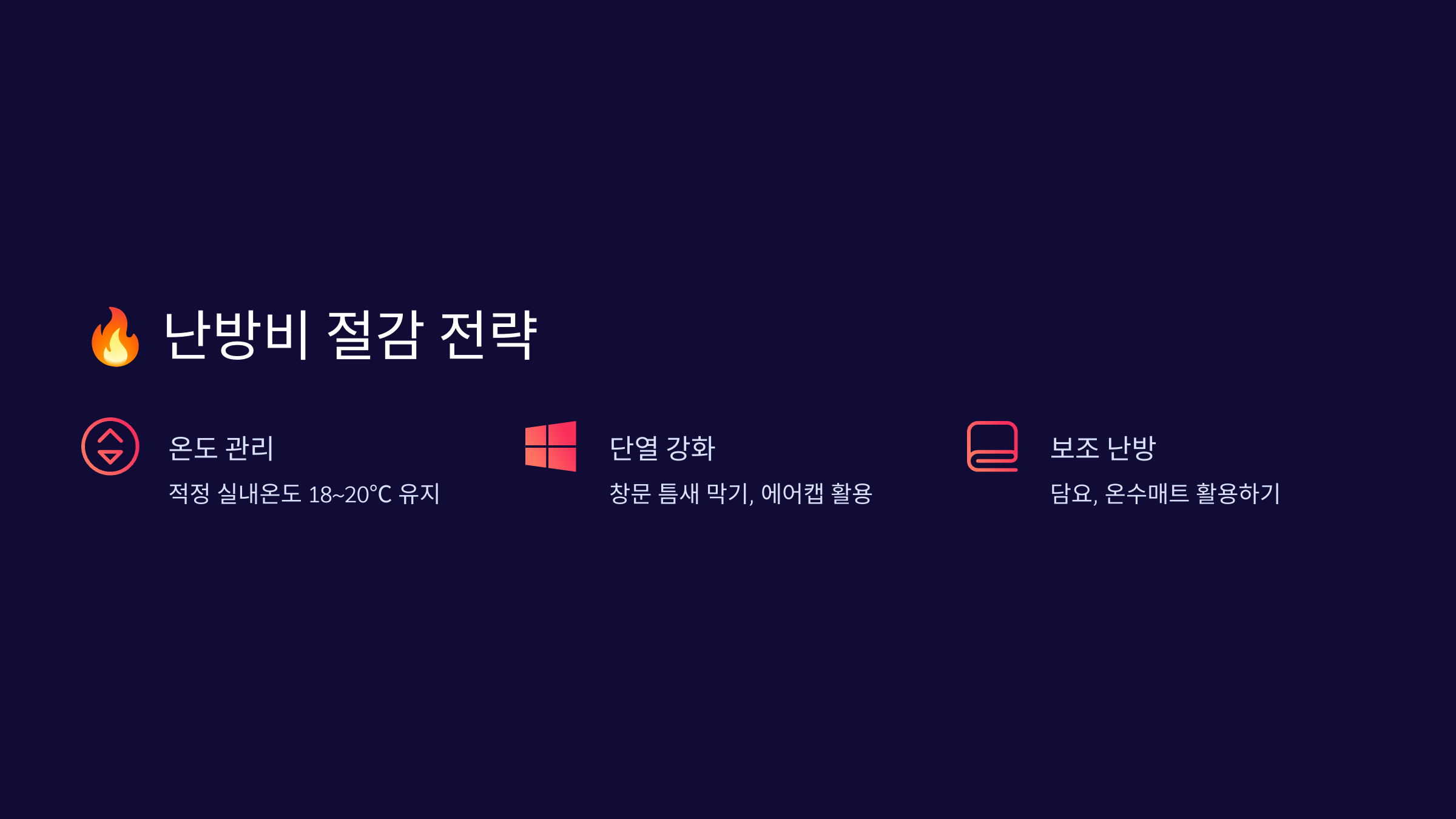 🔥 난방비 절감 전략

온도 관리

적정 실내온도 18~20°C 유지

단열 강화

창문 틈새 막기, 에어캡 활용

보조 난방

담요, 온수매트 활용하기